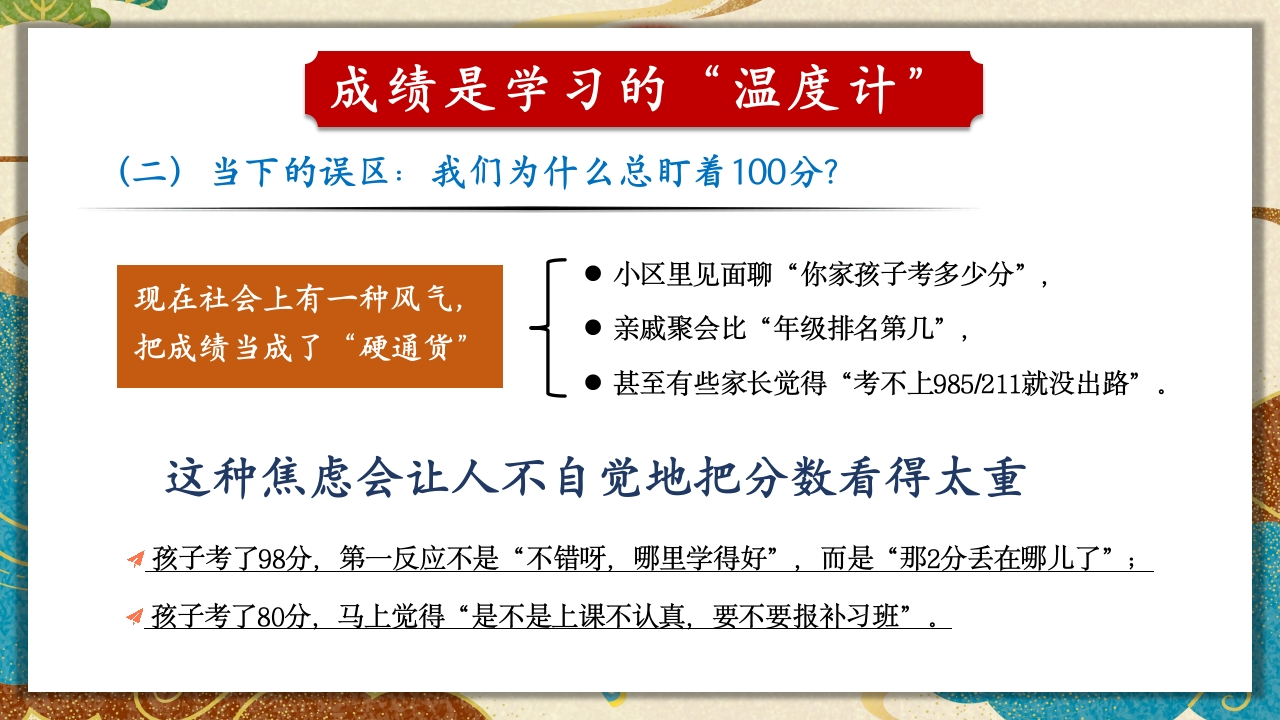 成绩是学习的“温度计”

（二）当下的误区：我们为什么总盯着100分?

现在社会上有一种风气，把成绩当成了“硬通货”

● 小区里见面聊“你家孩子考多少分”，

● 亲戚聚会比“年级排名第几”，

● 甚至有些家长觉得“考不上985/211就没出路”。

这种焦虑会让人不自觉地把分数看得太重

孩子考了98分，第一反应不是“不错呀，哪里学得好”，而是“那2分丢在哪儿了”；

孩子考了80分，马上觉得“是不是上课不认真，要不要报补习班”。